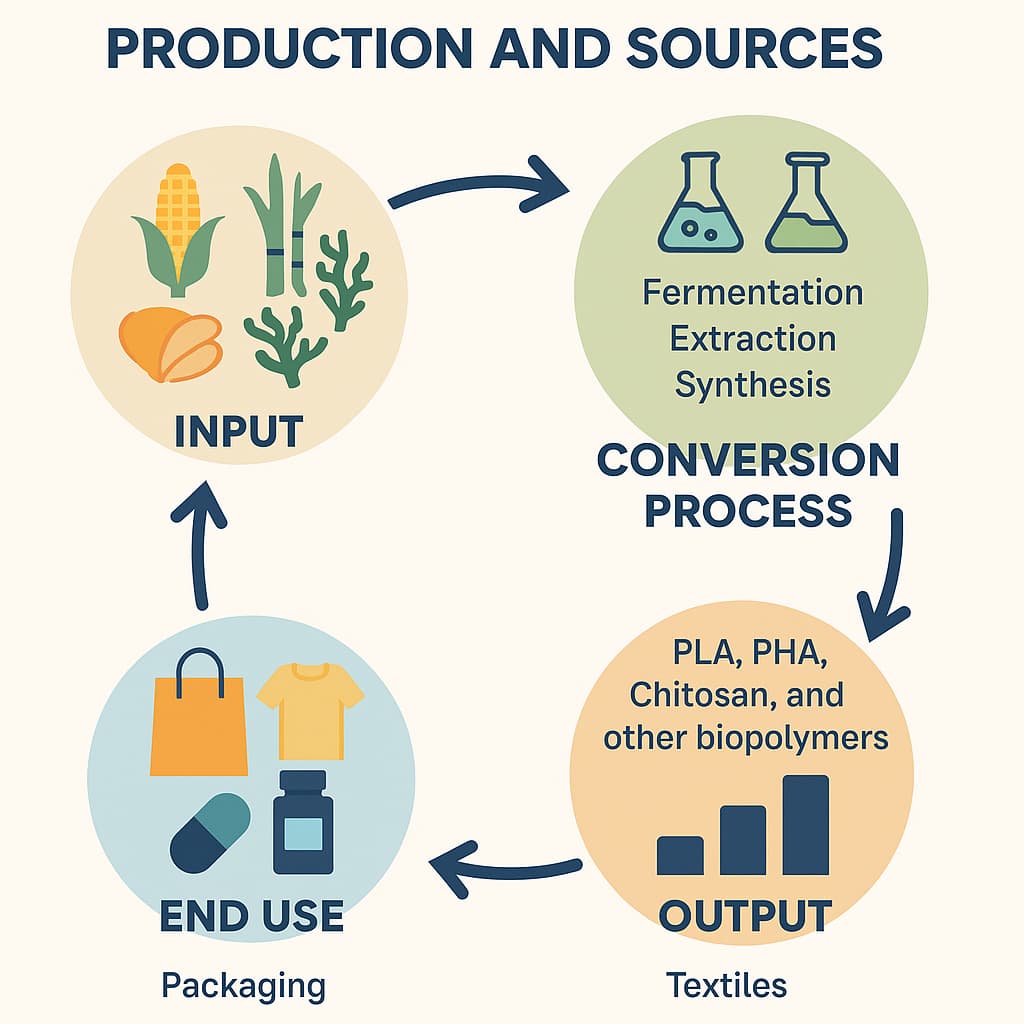 PRODUCTION AND SOURCES

INPUT

Fermentation
Extraction
Synthesis

CONVERSION PROCESS

PLA, PHA, Chitosan, and other biopolymers

OUTPUT

END USE

Packaging

Textiles